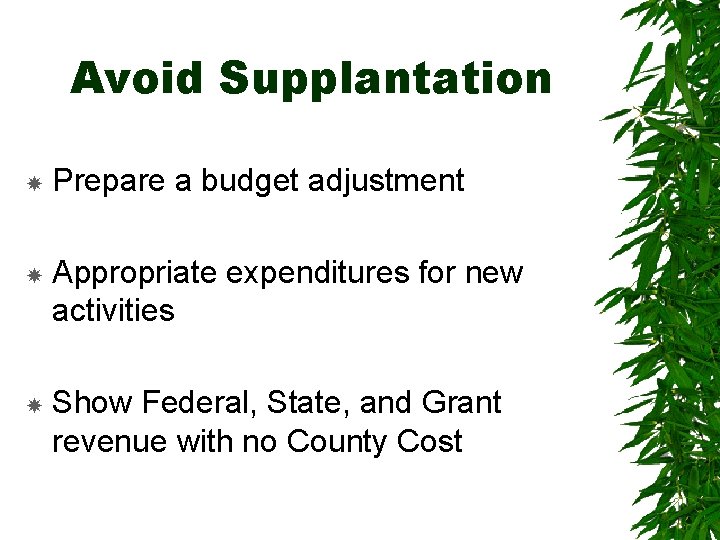 Avoid Supplantation

Prepare a budget adjustment

Appropriate expenditures for new activities

Show Federal, State, and Grant revenue with no County Cost